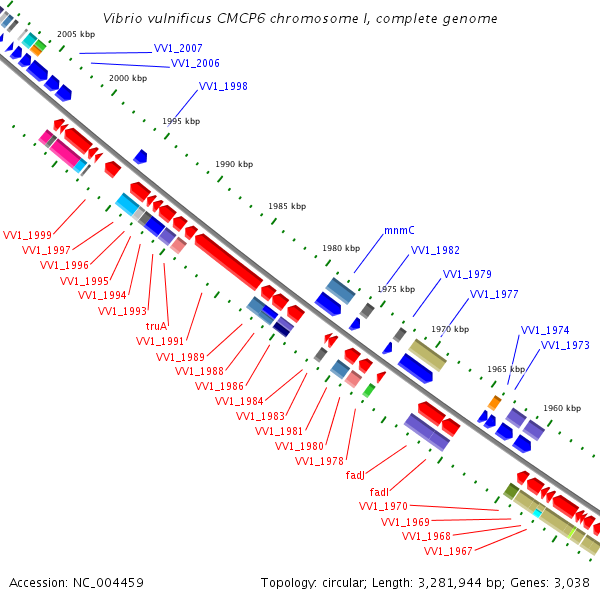 Vibrio vulnificus CMCP6 chromosome I, complete genome

2005 kbp
VV1_2007
VV1_2006
2000 kbp
VV1_1998
1995 kbp
1990 kbp
1985 kbp
1980 kbp
mnmC
VV1_1982
1975 kbp
VV1_1979
VV1_1977
1970 kbp
VV1_1974
VV1_1973
1965 kbp
1960 kbp

VV1_1999
VV1_1997
VV1_1996
VV1_1995
VV1_1994
VV1_1993
truA
VV1_1991
VV1_1989
VV1_1988
VV1_1986
VV1_1984
VV1_1983
VV1_1981
VV1_1980
VV1_1978
fadJ
fadI
VV1_1970
VV1_1969
VV1_1968
VV1_1967

Accession: NC_004459
Topology: circular; Length: 3,281,944 bp; Genes: 3,038